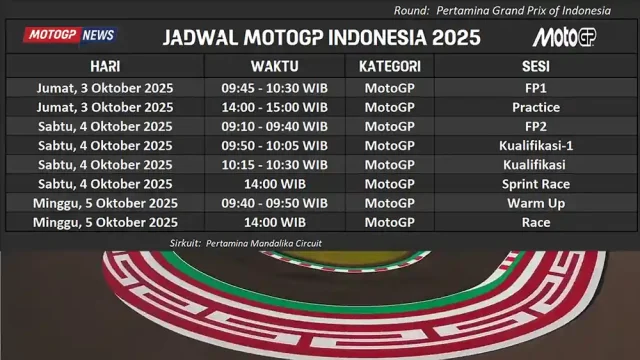 Round: Pertamina Grand Prix of Indonesia

MOTOGP NEWS

JADWAL MOTOGP INDONESIA 2025

MotoGP

| HARI | WAKTU | KATEGORI | SESI |
|---|---|---|---|
| Jumat, 3 Oktober 2025 | 09:45 - 10:30 WIB | MotoGP | FP1 |
| Jumat, 3 Oktober 2025 | 14:00 - 15:00 WIB | MotoGP | Practice |
| Sabtu, 4 Oktober 2025 | 09:10 - 09:40 WIB | MotoGP | FP2 |
| Sabtu, 4 Oktober 2025 | 09:50 - 10:05 WIB | MotoGP | Kualifikasi-1 |
| Sabtu, 4 Oktober 2025 | 10:15 - 10:30 WIB | MotoGP | Kualifikasi |
| Sabtu, 4 Oktober 2025 | 14:00 WIB | MotoGP | Sprint Race |
| Minggu, 5 Oktober 2025 | 09:40 - 09:50 WIB | MotoGP | Warm Up |
| Minggu, 5 Oktober 2025 | 14:00 WIB | MotoGP | Race |

Sirkuit: Pertamina Mandalika Circuit